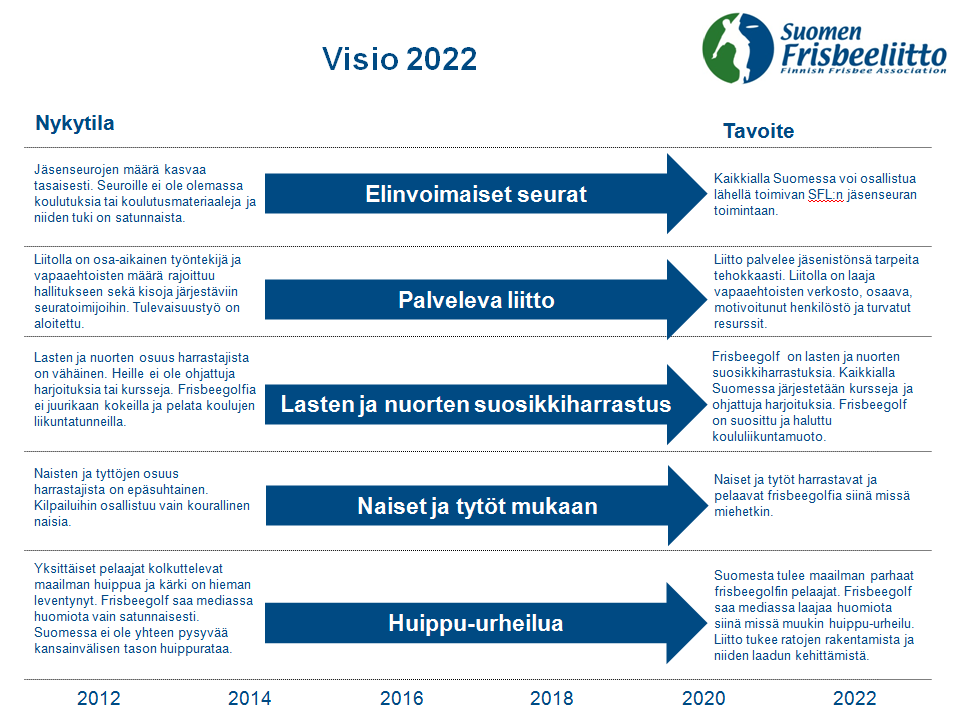 Visio 2022

Suomen Frisbeeliitto
Finnish Frisbee Association

Nykytila

Tavoite

Jäsenseurojen määrä kasvaa tasaisesti. Seuroille ei ole olemassa koulutuksia tai koulutusmateriaaleja ja niiden tuki on satunnaista.

Elinvoimaiset seurat

Kaikkialla Suomessa voi osallistua lähellä toimivan SFL:n jäsenseuran toimintaan.

Liitolla on osa-aikainen työntekijä ja vapaaehtoisten määrä rajoittuu hallitukseen sekä kisoja järjestäviin seuratoimijoihin. Tulevaisuustyö on aloitettu.

Palveleva liitto

Liitto palvelee jäsenistönsä tarpeita tehokkaasti. Liitolla on laaja vapaaehtoisten verkosto, osaava, motivoitunut henkilöstö ja turvatut resurssit.

Lasten ja nuorten osuus harrastajista on vähäinen. Heille ei ole ohjattuja harjoituksia tai kursseja. Frisbeegolfia ei juurikaan kokeilla ja pelata koulujen liikuntatunneilla.

Lasten ja nuorten suosikkiharrastus

Frisbeegolf on lasten ja nuorten suosikkiharrastuksia. Kaikkialla Suomessa järjestetään kursseja ja ohjattuja harjoituksia. Frisbeegolf on suosittu ja haluttu koululiikuntamuoto.

Naisten ja tyttöjen osuus harrastajista on epäsuhtainen. Kilpailuihin osallistuu vain kourallinen naisia.

Naiset ja tytöt mukaan

Naiset ja tytöt harrastavat ja pelaavat frisbeegolfia siinä missä miehetkin.

Yksittäiset pelaajat kolkuttelevat maailman huippua ja kärki on hieman leventynyt. Frisbeegolf saa mediassa huomiota vain satunnaisesti. Suomessa ei ole yhteen pysyvää kansainvälisen tason huippurataa.

Huippu-urheilua

Suomesta tulee maailman parhaat frisbeegolfin pelaajat. Frisbeegolf saa mediassa laajaa huomiota siinä missä muukin huippu-urheilu. Liitto tukee ratojen rakentamista ja niiden laadun kehittämistä.

2012 2014 2016 2018 2020 2022